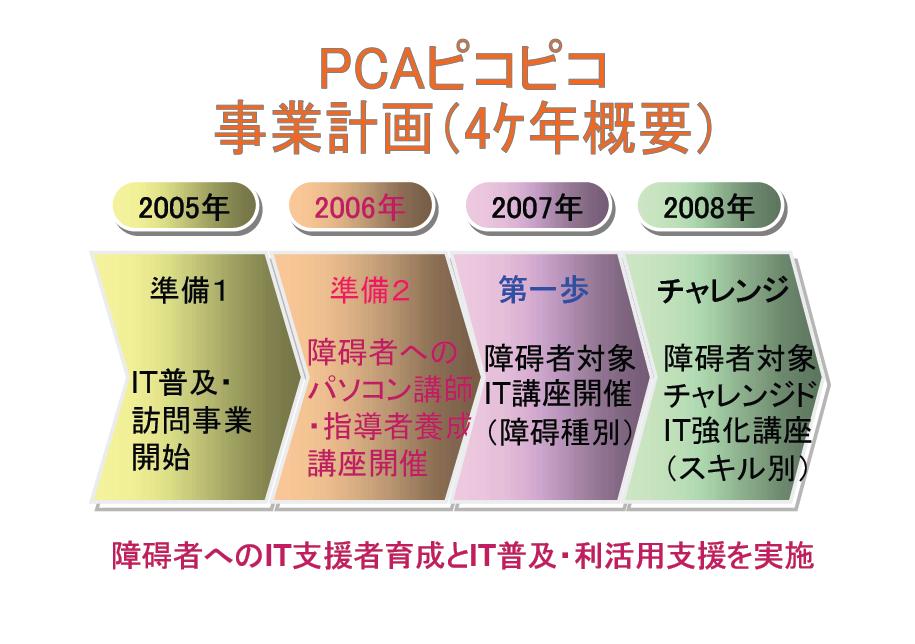 PCAピコピコ
事業計画(4ケ年概要)

2005年

2006年

2007年

2008年

準備1

IT普及・訪問事業開始

準備2

障碍者へのパソコン講師・指導者養成講座開催

第一歩

障碍者対象IT講座開催(障碍種別)

チャレンジ

障碍者対象チャレンジドIT強化講座(スキル別)

障碍者へのIT支援者育成とIT普及・利活用支援を実施